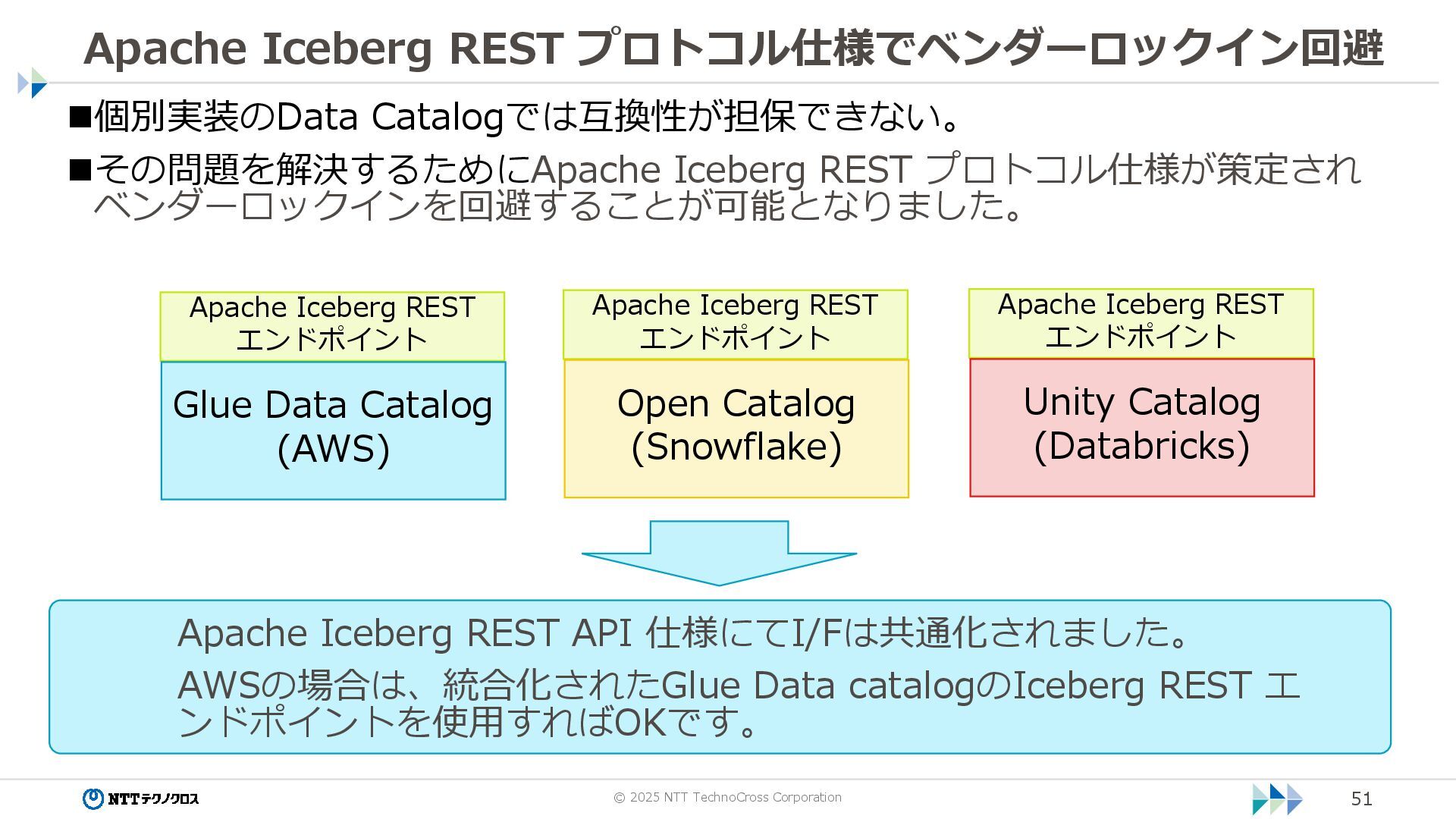 Apache Iceberg REST プロトコル仕様でベンダーロックイン回避

■個別実装のData Catalogでは互換性が担保できない。

■その問題を解決するためにApache Iceberg REST プロトコル仕様が策定されベンダーロックインを回避することが可能となりました。

Apache Iceberg REST エンドポイント

Glue Data Catalog (AWS)

Apache Iceberg REST エンドポイント

Open Catalog (Snowflake)

Apache Iceberg REST エンドポイント

Unity Catalog (Databricks)

Apache Iceberg REST API 仕様にてI/Fは共通化されました。

AWSの場合は、統合化されたGlue Data catalogのIceberg REST エンドポイントを使用すればOKです。

NTTテクノクロス

© 2025 NTT TechnoCross Corporation

51